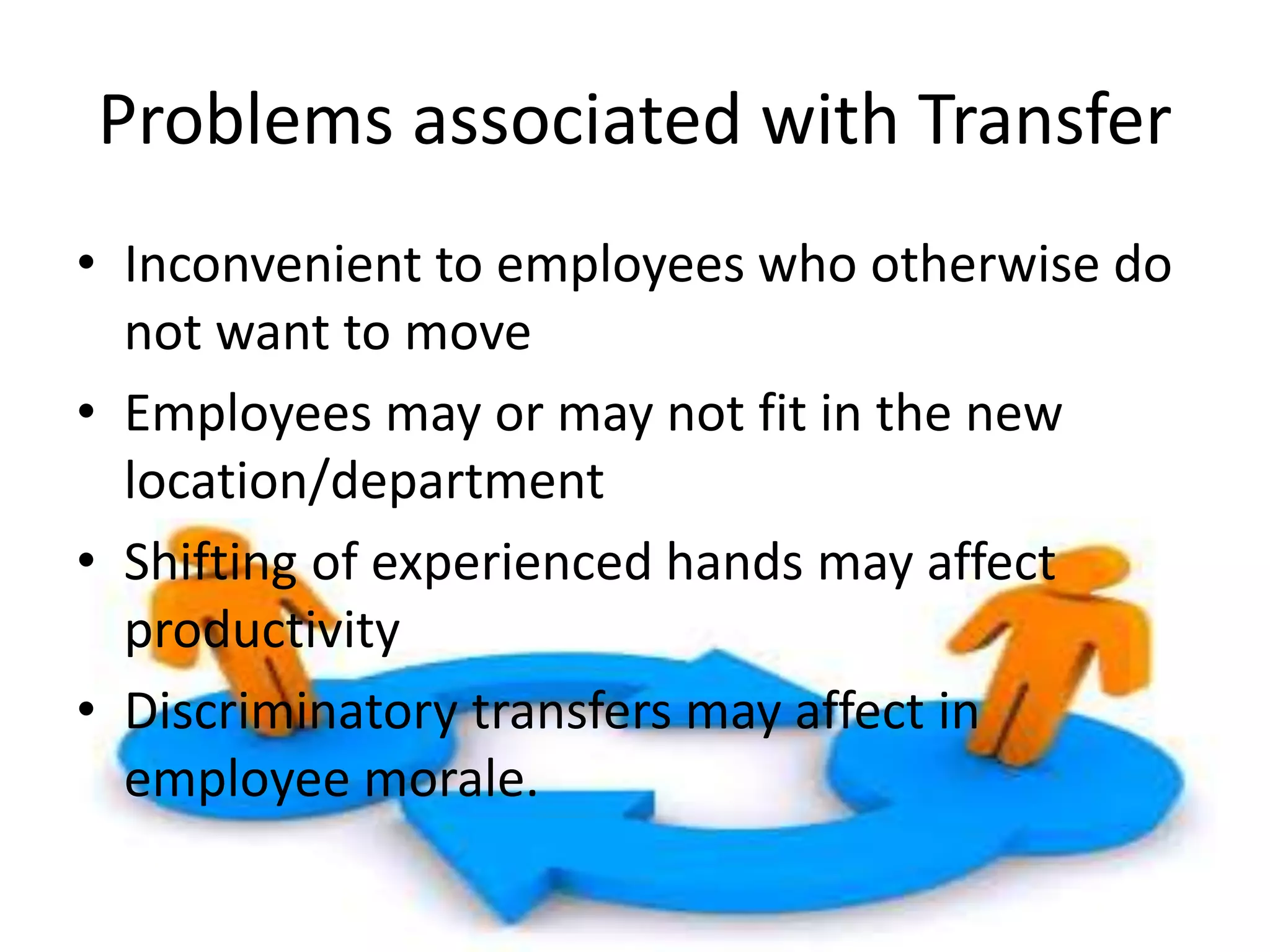 Problems associated with Transfer

• Inconvenient to employees who otherwise do not want to move

• Employees may or may not fit in the new location/department

• Shifting of experienced hands may affect productivity

• Discriminatory transfers may affect in employee morale.